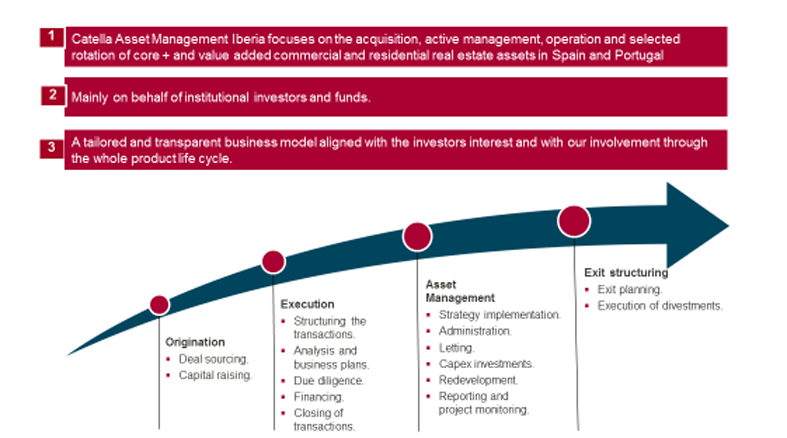 1 Catella Asset Management Iberia focuses on the acquisition, active management, operation and selected rotation of core + and value added commercial and residential real estate assets in Spain and Portugal

2 Mainly on behalf of institutional investors and funds.

3 A tailored and transparent business model aligned with the investors interest and with our involvement through the whole product life cycle.

Origination
- Deal sourcing.
- Capital raising.

Execution
- Structuring the transactions.
- Analysis and business plans.
- Due diligence.
- Financing.
- Closing of transactions.

Asset Management
- Strategy implementation.
- Administration.
- Letting.
- Capex investments.
- Redevelopment.
- Reporting and project monitoring.

Exit structuring
- Exit planning.
- Execution of divestments.